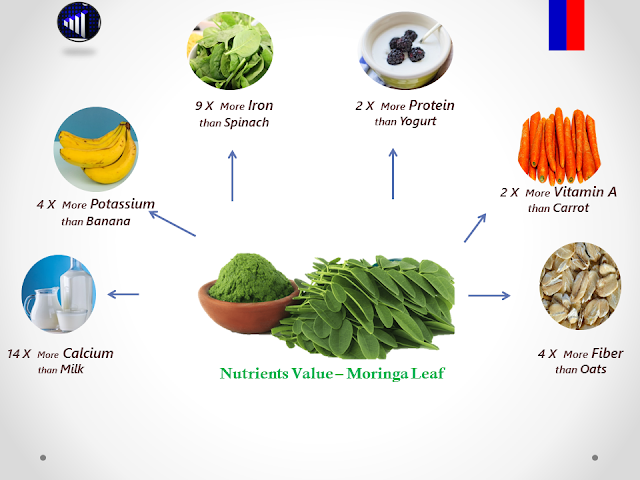 9 X More Iron than Spinach

2 X More Protein than Yogurt

4 X More Potassium than Banana

2 X More Vitamin A than Carrot

14 X More Calcium than Milk

4 X More Fiber than Oats

Nutrients Value – Moringa Leaf